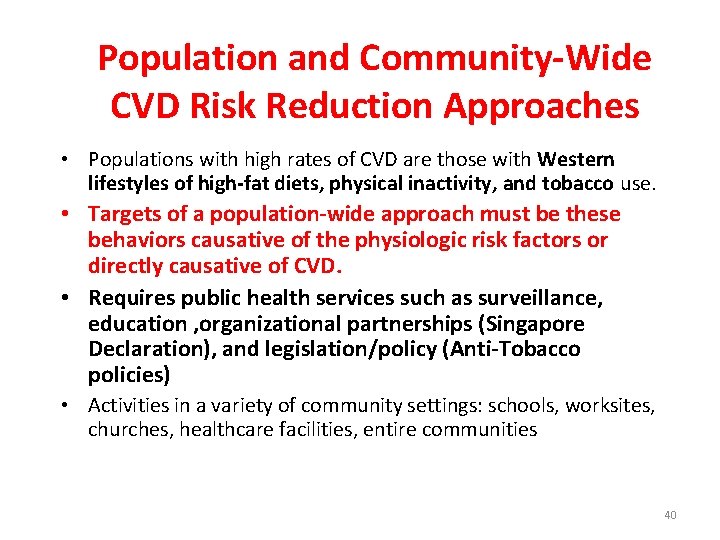 Population and Community-Wide CVD Risk Reduction Approaches

• Populations with high rates of CVD are those with Western lifestyles of high-fat diets, physical inactivity, and tobacco use.
• Targets of a population-wide approach must be these behaviors causative of the physiologic risk factors or directly causative of CVD.
• Requires public health services such as surveillance, education ,organizational partnerships (Singapore Declaration), and legislation/policy (Anti-Tobacco policies)
• Activities in a variety of community settings: schools, worksites, churches, healthcare facilities, entire communities

40